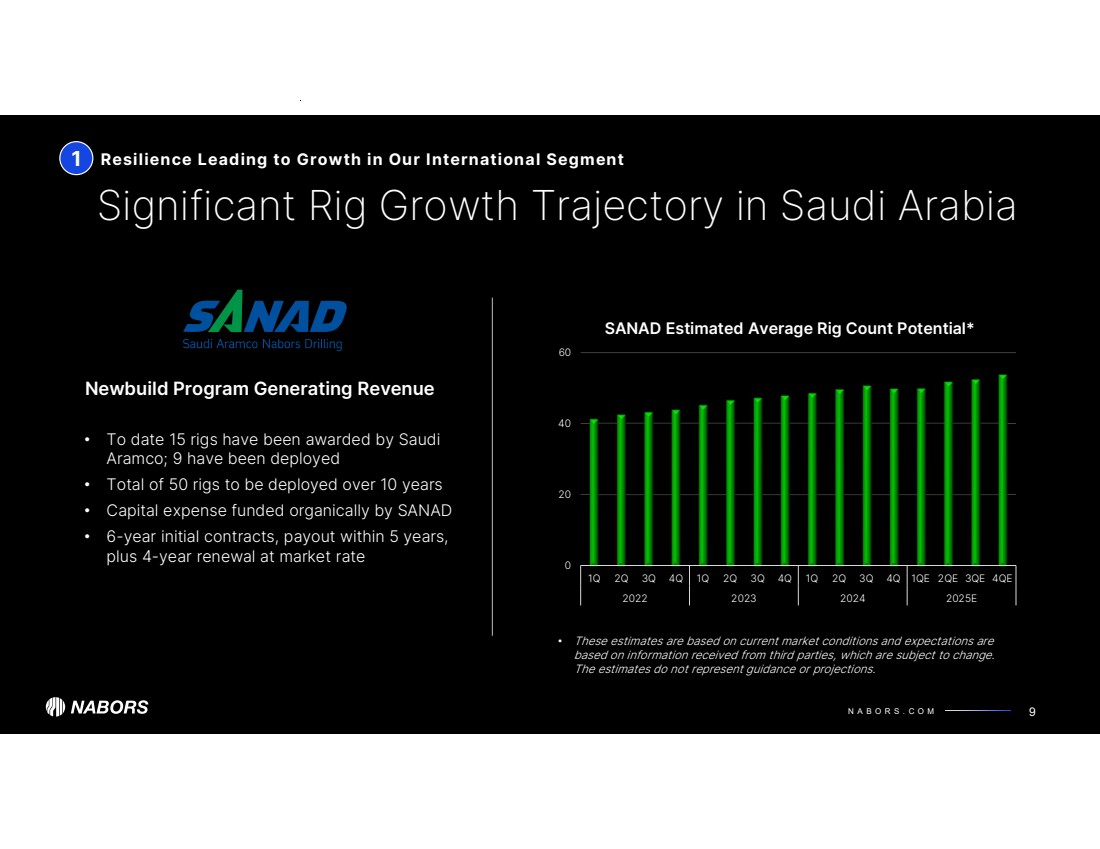 1 Resilience Leading to Growth in Our International Segment

Significant Rig Growth Trajectory in Saudi Arabia

SANAD
Saudi Aramco Nabors Drilling

Newbuild Program Generating Revenue

• To date 15 rigs have been awarded by Saudi Aramco; 9 have been deployed
• Total of 50 rigs to be deployed over 10 years
• Capital expense funded organically by SANAD
• 6-year initial contracts, payout within 5 years, plus 4-year renewal at market rate

SANAD Estimated Average Rig Count Potential*

60
40
20
0

1Q 2Q 3Q 4Q 1Q 2Q 3Q 4Q 1Q 2Q 3Q 4Q 1QE 2QE 3QE 4QE
2022 2023 2024 2025E

• These estimates are based on current market conditions and expectations are based on information received from third parties, which are subject to change. The estimates do not represent guidance or projections.

NABORS

NABORS.COM

9